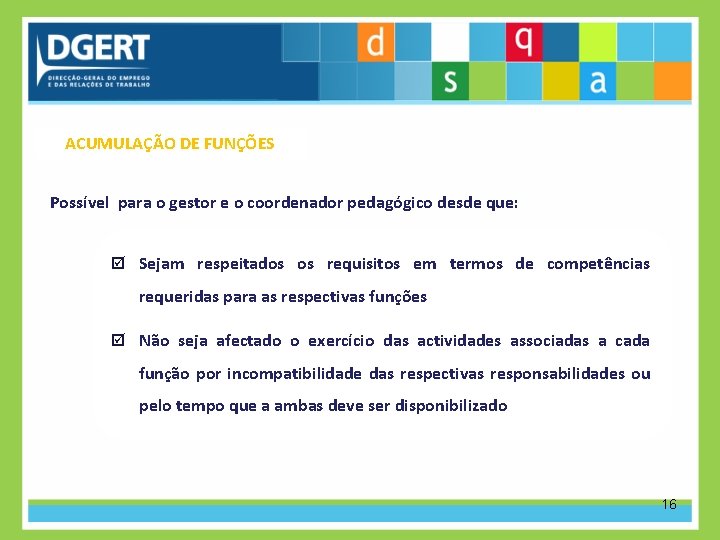 DGERT
DIRECÇÃO-GERAL DO EMPREGO E DAS RELAÇÕES DE TRABALHO

d q
s a

ACUMULAÇÃO DE FUNÇÕES

Possível para o gestor e o coordenador pedagógico desde que:

☑ Sejam respeitados os requisitos em termos de competências requeridas para as respectivas funções

☑ Não seja afectado o exercício das actividades associadas a cada função por incompatibilidade das respectivas responsabilidades ou pelo tempo que a ambas deve ser disponibilizado

16